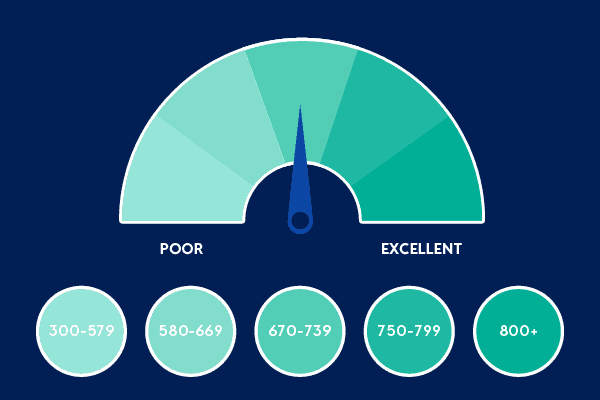 POOR

EXCELLENT

300-579

580-669

670-739

750-799

800+